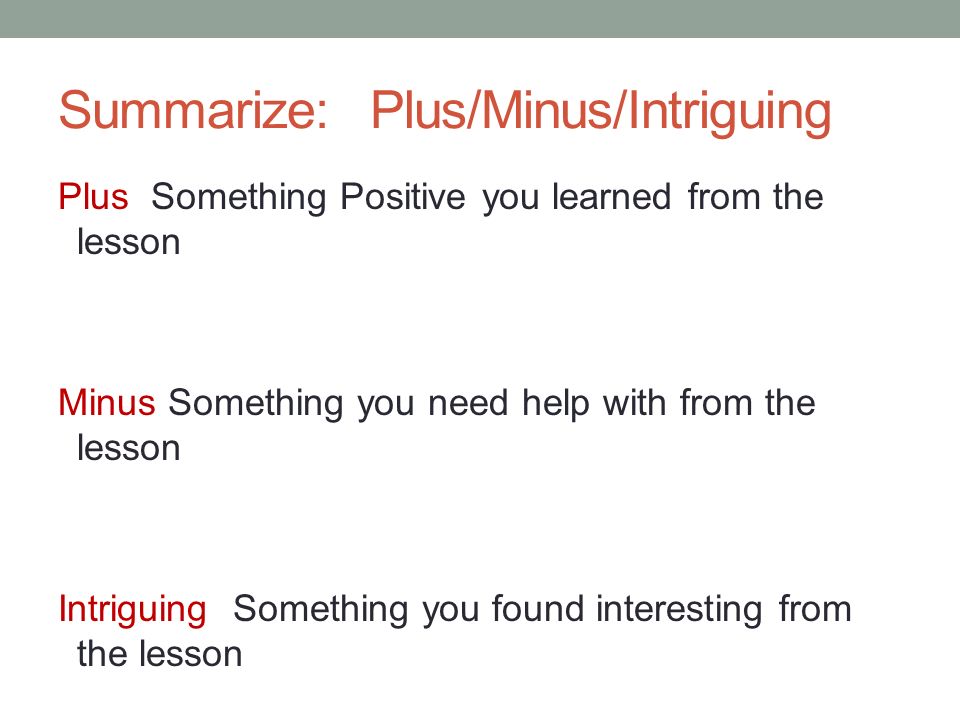 Summarize:   Plus/Minus/Intriguing

Plus  Something Positive you learned from the lesson

Minus Something you need help with from the lesson

Intriguing  Something you found interesting from the lesson